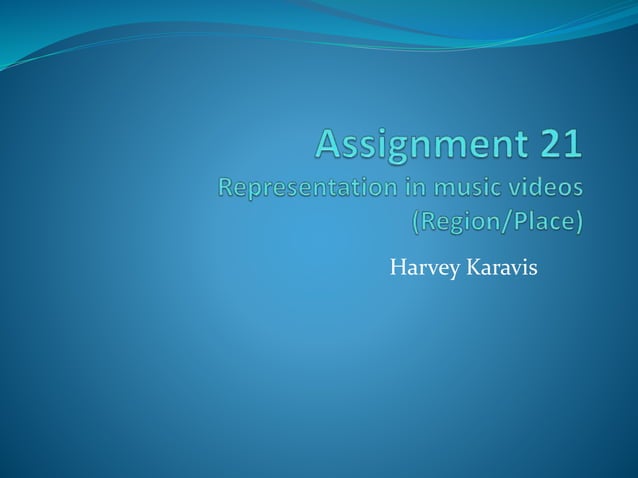 Assignment 21
Representation in music videos (Region/Place)

Harvey Karavis